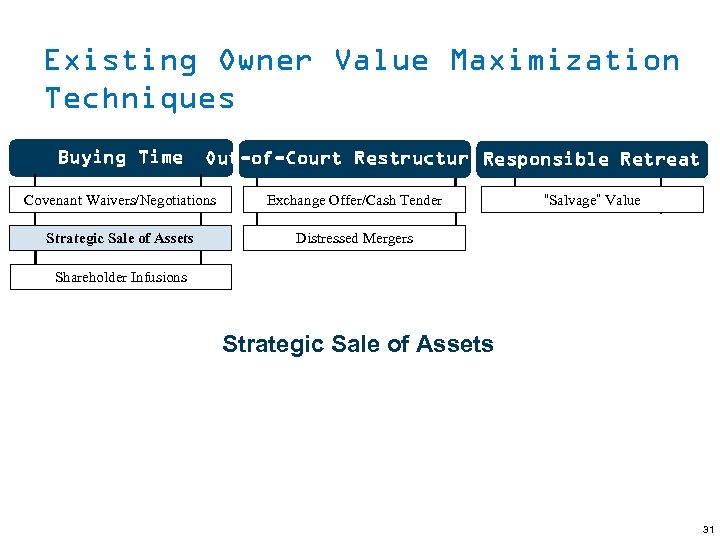 Existing Owner Value Maximization Techniques

Buying Time

Covenant Waivers/Negotiations

Strategic Sale of Assets

Shareholder Infusions

Out-of-Court Restructur

Exchange Offer/Cash Tender

Distressed Mergers

Responsible Retreat

"Salvage" Value

Strategic Sale of Assets

31